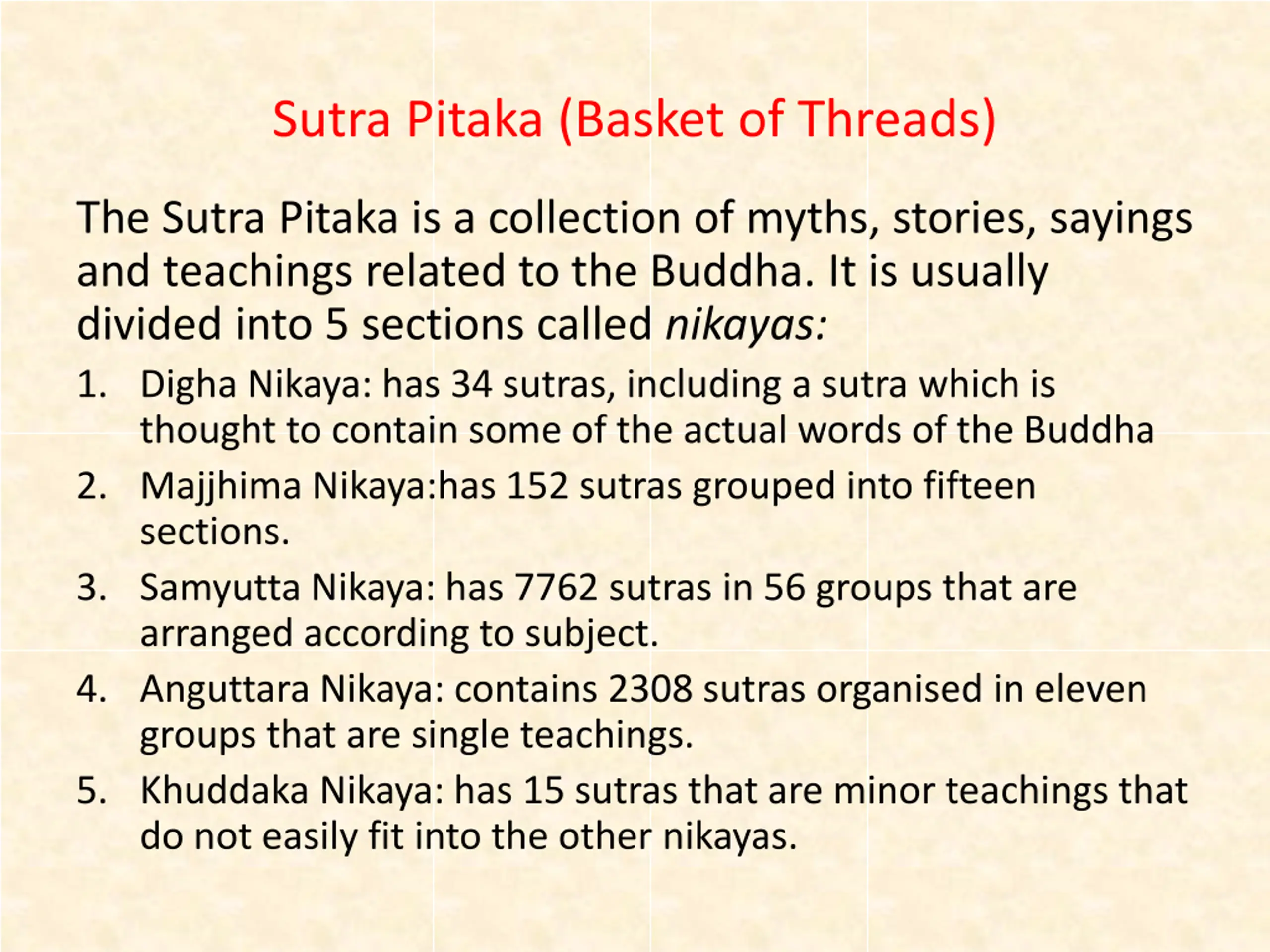 Sutra Pitaka (Basket of Threads)

The Sutra Pitaka is a collection of myths, stories, sayings and teachings related to the Buddha. It is usually divided into 5 sections called nikayas:

1. Digha Nikaya: has 34 sutras, including a sutra which is thought to contain some of the actual words of the Buddha
2. Majjhima Nikaya:has 152 sutras grouped into fifteen sections.
3. Samyutta Nikaya: has 7762 sutras in 56 groups that are arranged according to subject.
4. Anguttara Nikaya: contains 2308 sutras organised in eleven groups that are single teachings.
5. Khuddaka Nikaya: has 15 sutras that are minor teachings that do not easily fit into the other nikayas.